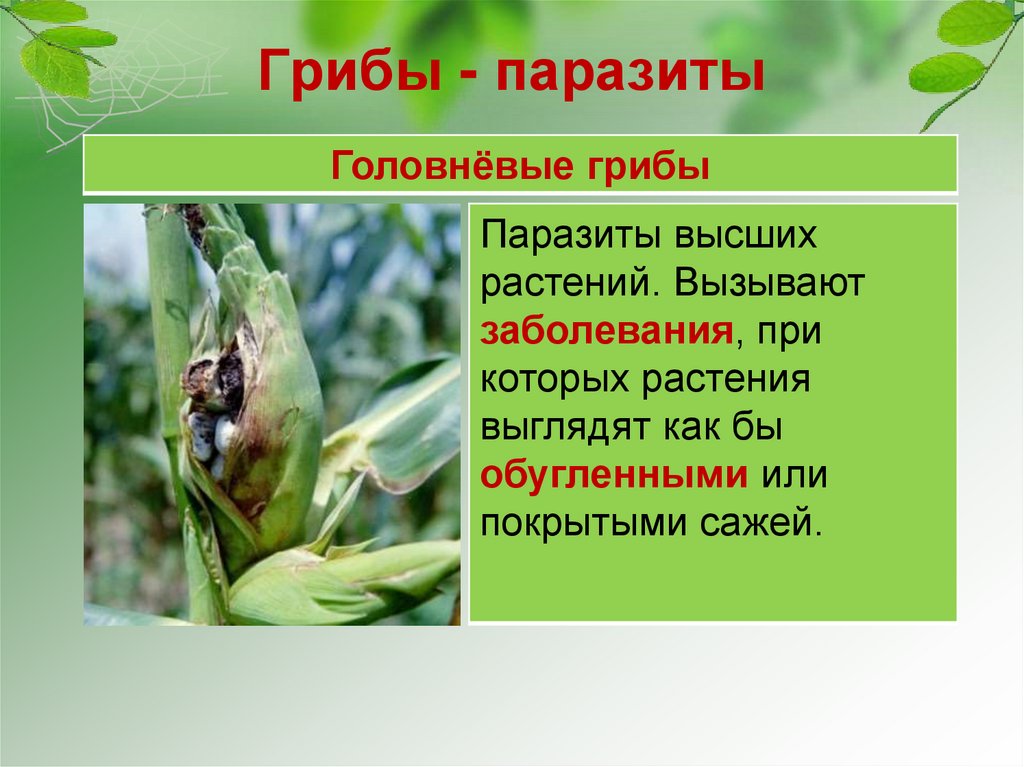 Грибы - паразиты

Головнёвые грибы

Паразиты высших растений. Вызывают заболевания, при которых растения выглядят как бы обугленными или покрытыми сажей.